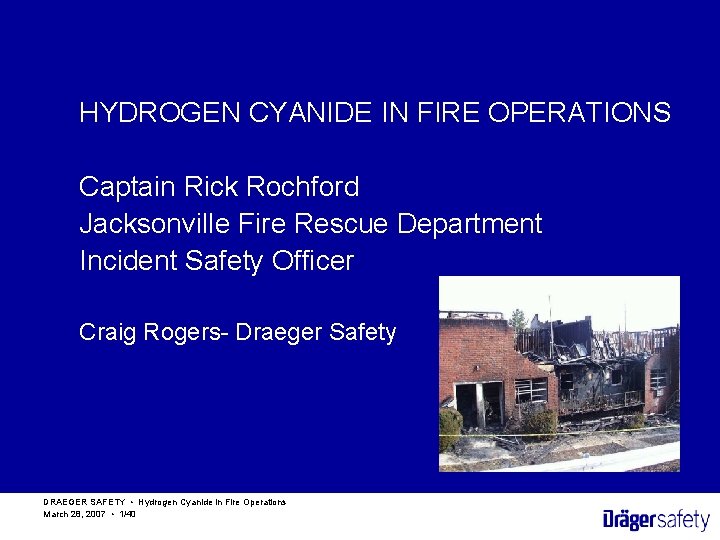 HYDROGEN CYANIDE IN FIRE OPERATIONS

Captain Rick Rochford
Jacksonville Fire Rescue Department
Incident Safety Officer

Craig Rogers- Draeger Safety

DRAEGER SAFETY • Hydrogen Cyanide in Fire Operations
March 28, 2007 • 1/40

Drägersafety